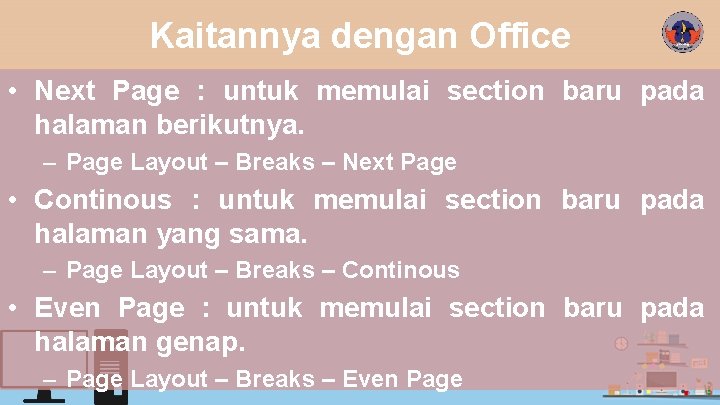 Kaitannya dengan Office

• Next Page : untuk memulai section baru pada halaman berikutnya.

– Page Layout – Breaks – Next Page

• Continous : untuk memulai section baru pada halaman yang sama.

– Page Layout – Breaks – Continous

• Even Page : untuk memulai section baru pada halaman genap.

– Page Layout – Breaks – Even Page